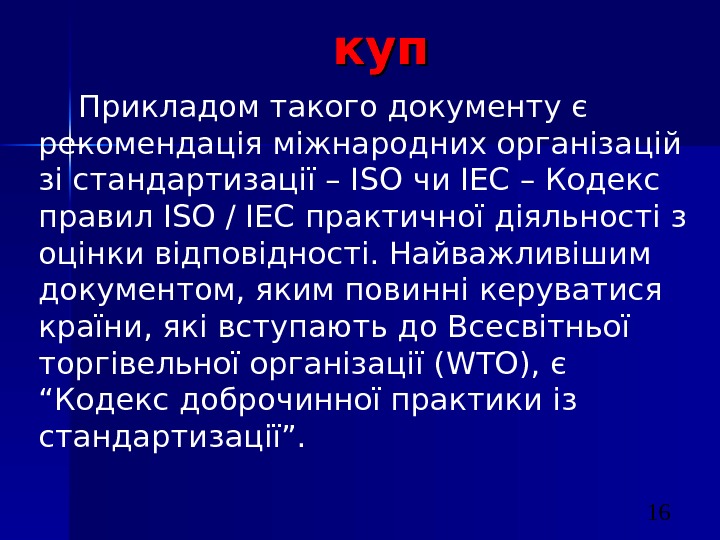 куп

Прикладом такого документу є рекомендація міжнародних організацій зі стандартизації – ISO чи IEC – Кодекс правил ISO / IEC практичної діяльності з оцінки відповідності. Найважливішим документом, яким повинні керуватися країни, які вступають до Всесвітньої торгівельної організації (WTO), є “Кодекс доброчинної практики із стандартизації”.

16